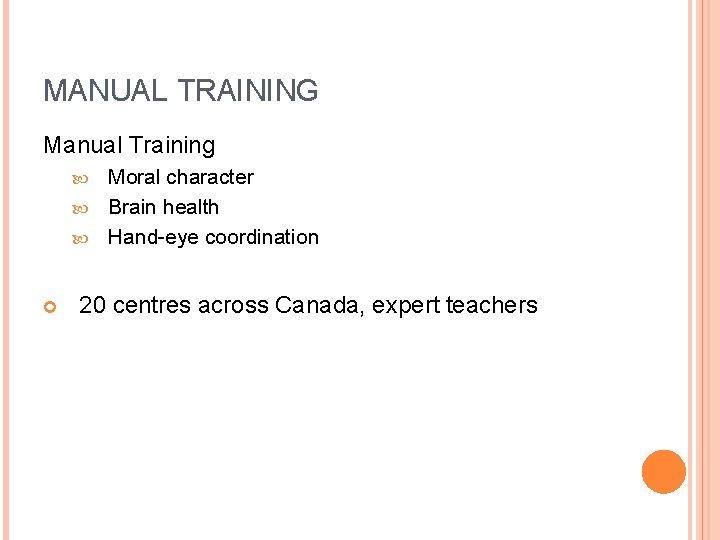 MANUAL TRAINING

Manual Training

Moral character

Brain health

Hand-eye coordination

20 centres across Canada, expert teachers